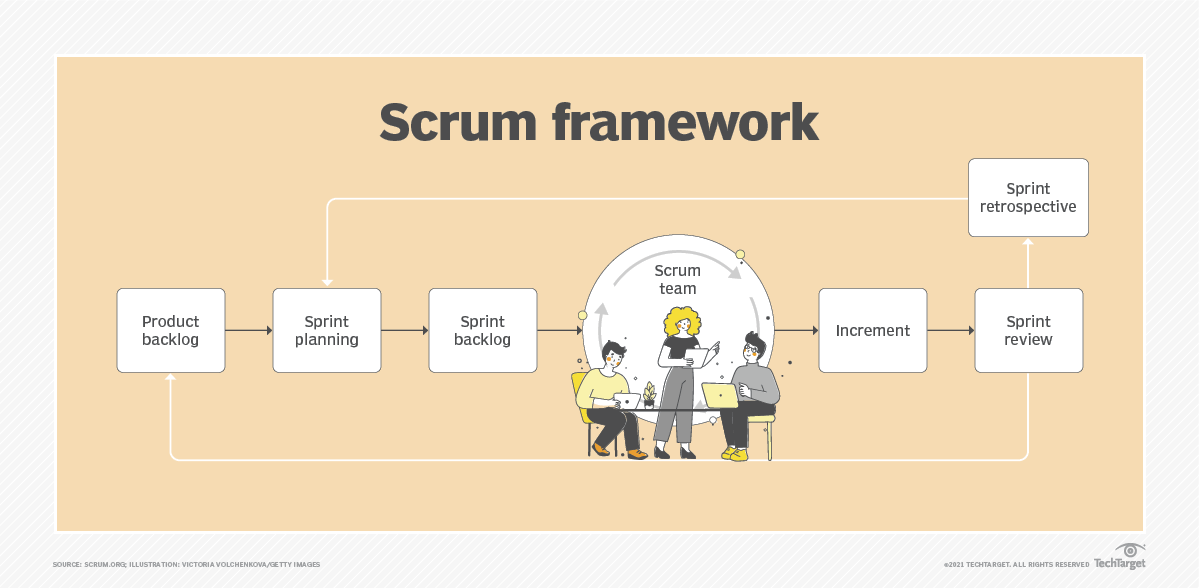 Scrum framework

Sprint retrospective

Product backlog

Sprint planning

Sprint backlog

Scrum team

Increment

Sprint review

SOURCE: SCRUM.ORG; ILLUSTRATION: VICTORIA VOLCHENKOVA/GETTY IMAGES

©2021 TECHTARGET. ALL RIGHTS RESERVED TechTarget